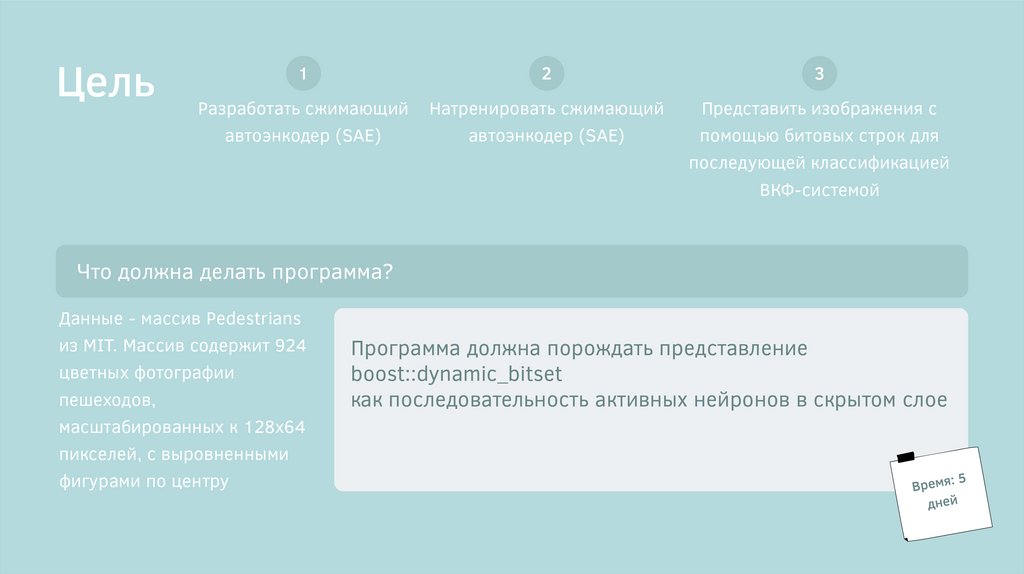 Цель

1
Разработать сжимающий автоэнкодер (SAE)

2
Натренировать сжимающий автоэнкодер (SAE)

3
Представить изображения с помощью битовых строк для последующей классификацией ВКФ-системой

Что должна делать программа?

Данные - массив Pedestrians из MIT. Массив содержит 924 цветных фотографии пешеходов, масштабированных к 128x64 пикселей, с выровненными фигурами по центру

Программа должна порождать представление
boost::dynamic_bitset
как последовательность активных нейронов в скрытом слое

Время: 5 дней